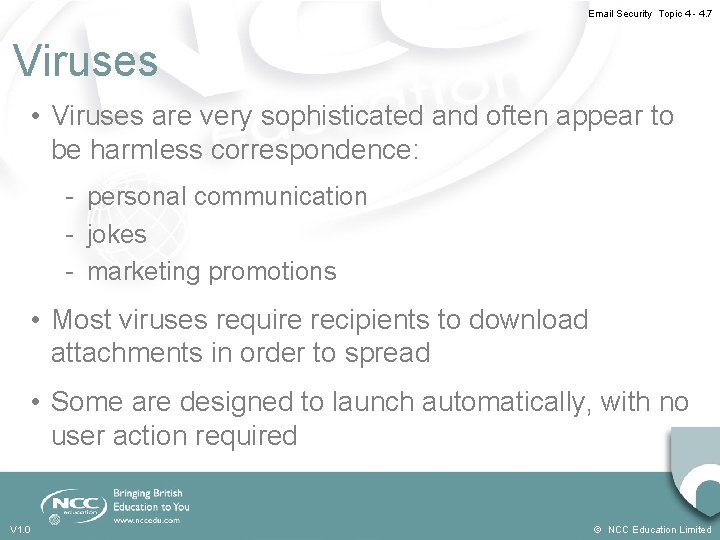 Email Security Topic 4 - 4.7

Viruses

• Viruses are very sophisticated and often appear to be harmless correspondence:

- personal communication
- jokes
- marketing promotions

• Most viruses require recipients to download attachments in order to spread

• Some are designed to launch automatically, with no user action required

NCC education

Bringing British Education to You
www.nccedu.com

V1.0

© NCC Education Limited